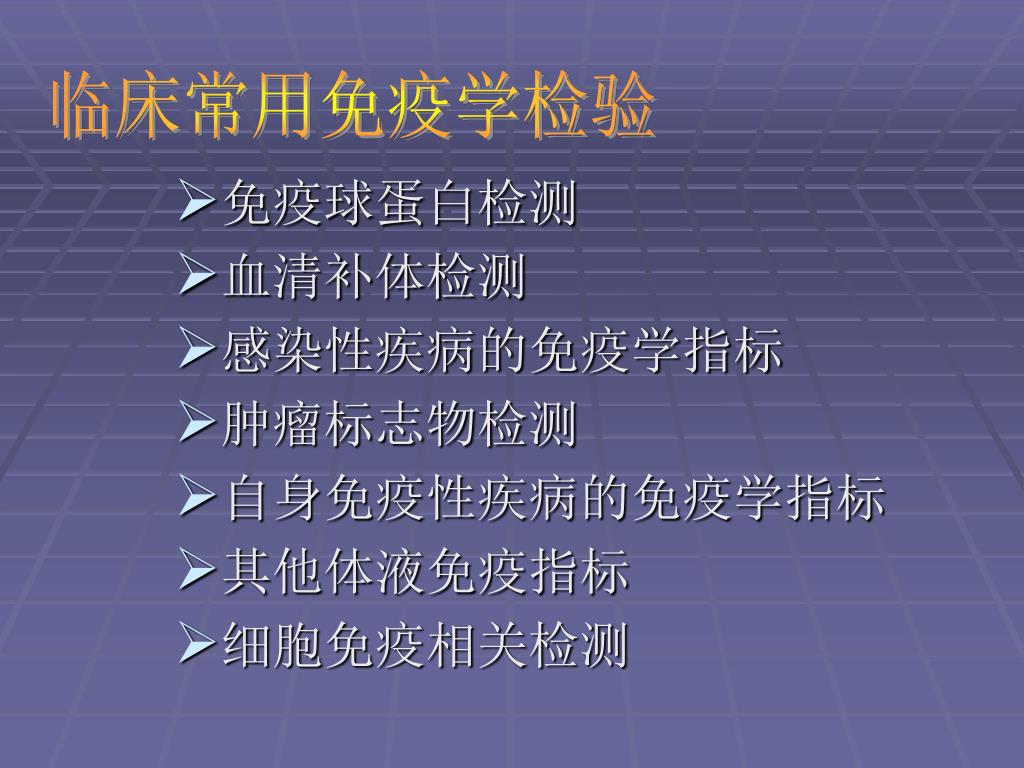 临床常用免疫学检验

➢免疫球蛋白检测
➢血清补体检测
➢感染性疾病的免疫学指标
➢肿瘤标志物检测
➢自身免疫性疾病的免疫学指标
➢其他体液免疫指标
➢细胞免疫相关检测